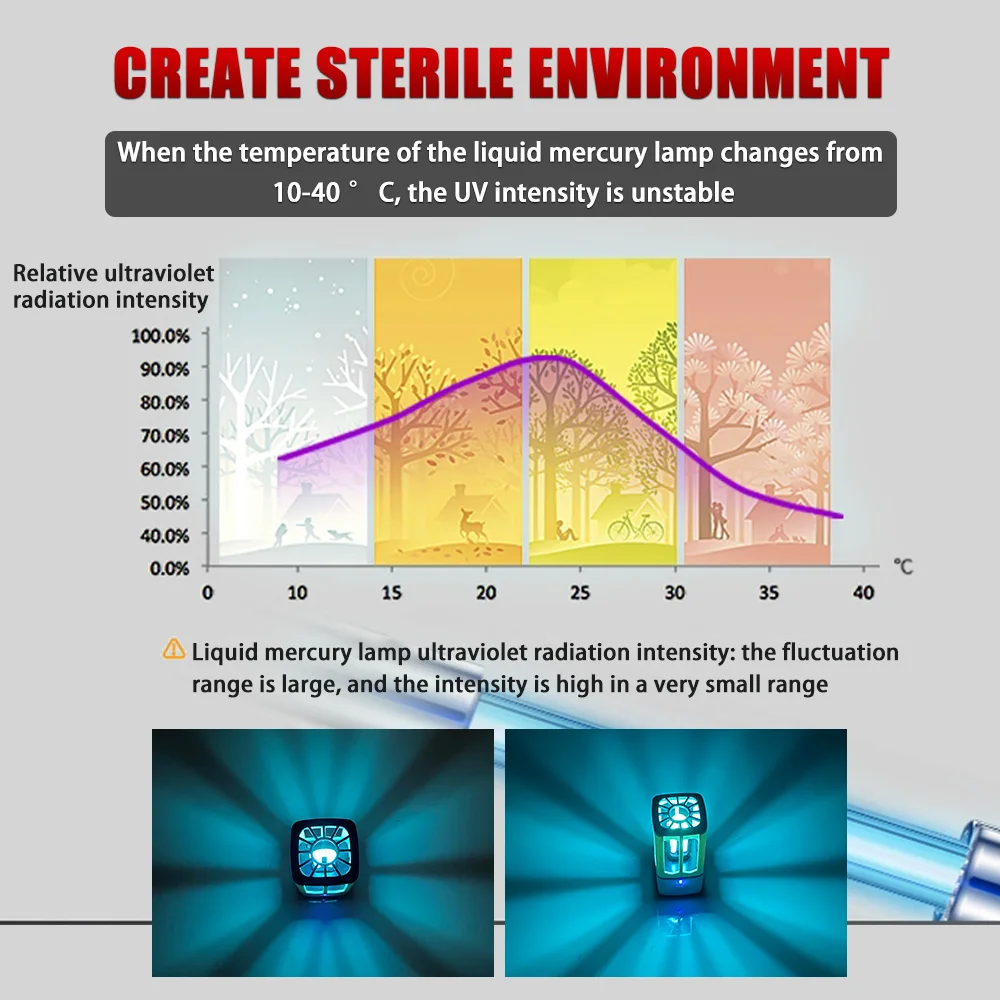 CREATE STERILE ENVIRONMENT

When the temperature of the liquid mercury lamp changes from 10-40 ° C, the UV intensity is unstable

Relative ultraviolet radiation intensity

100.0%
90.0%
80.0%
70.0%
60.0%
50.0%
40.0%
0.0%

0 10 15 20 25 30 35 40 ℃

Liquid mercury lamp ultraviolet radiation intensity: the fluctuation range is large, and the intensity is high in a very small range